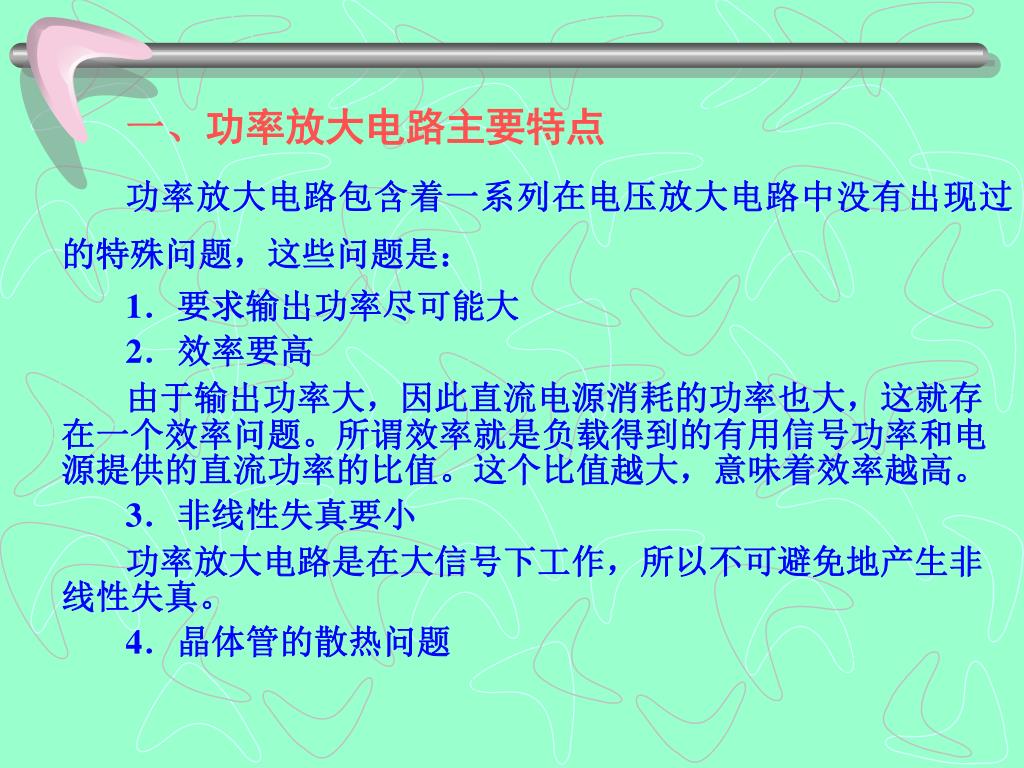 一、功率放大电路主要特点

功率放大电路包含着一系列在电压放大电路中没有出现过的特殊问题，这些问题是：

1．要求输出功率尽可能大

2．效率要高

由于输出功率大，因此直流电源消耗的功率也大，这就存在一个效率问题。所谓效率就是负载得到的有用信号功率和电源提供的直流功率的比值。这个比值越大，意味着效率越高。

3．非线性失真要小

功率放大电路是在大信号下工作，所以不可避免地产生非线性失真。

4．晶体管的散热问题